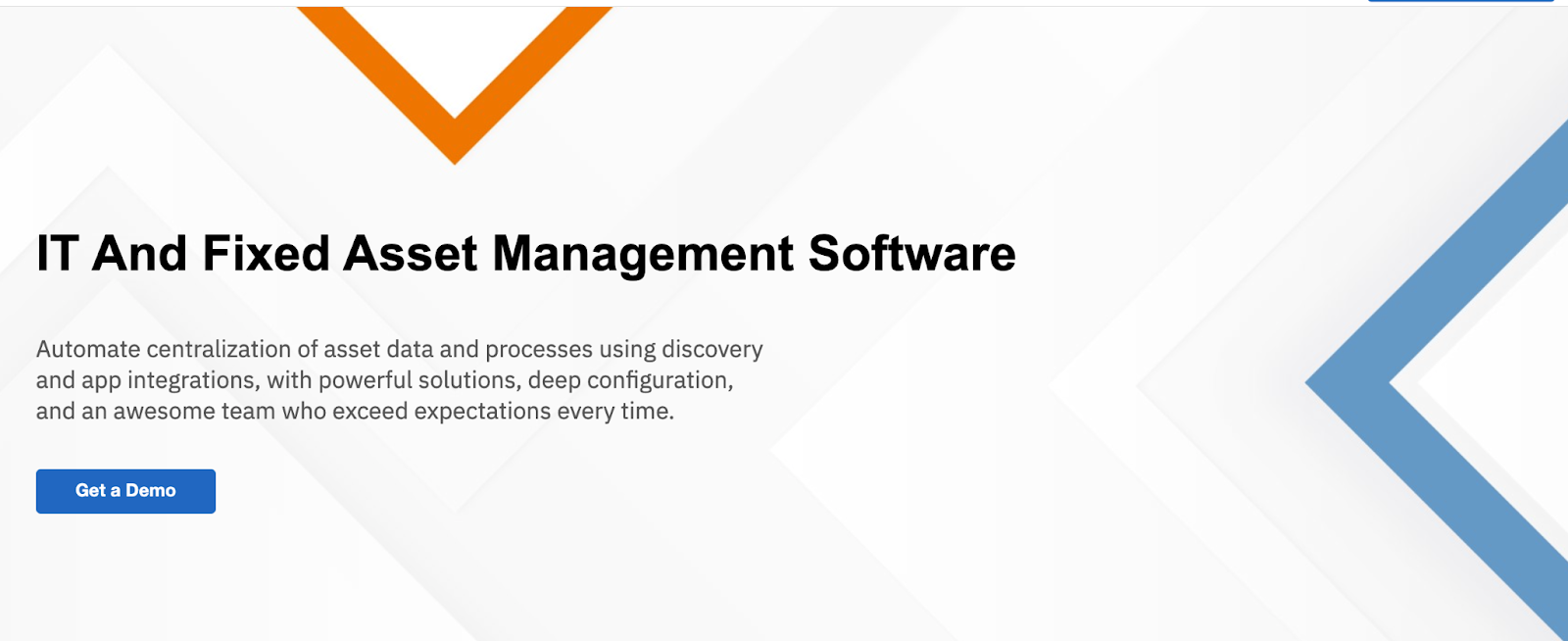 IT And Fixed Asset Management Software

Automate centralization of asset data and processes using discovery and app integrations, with powerful solutions, deep configuration, and an awesome team who exceed expectations every time.

Get a Demo